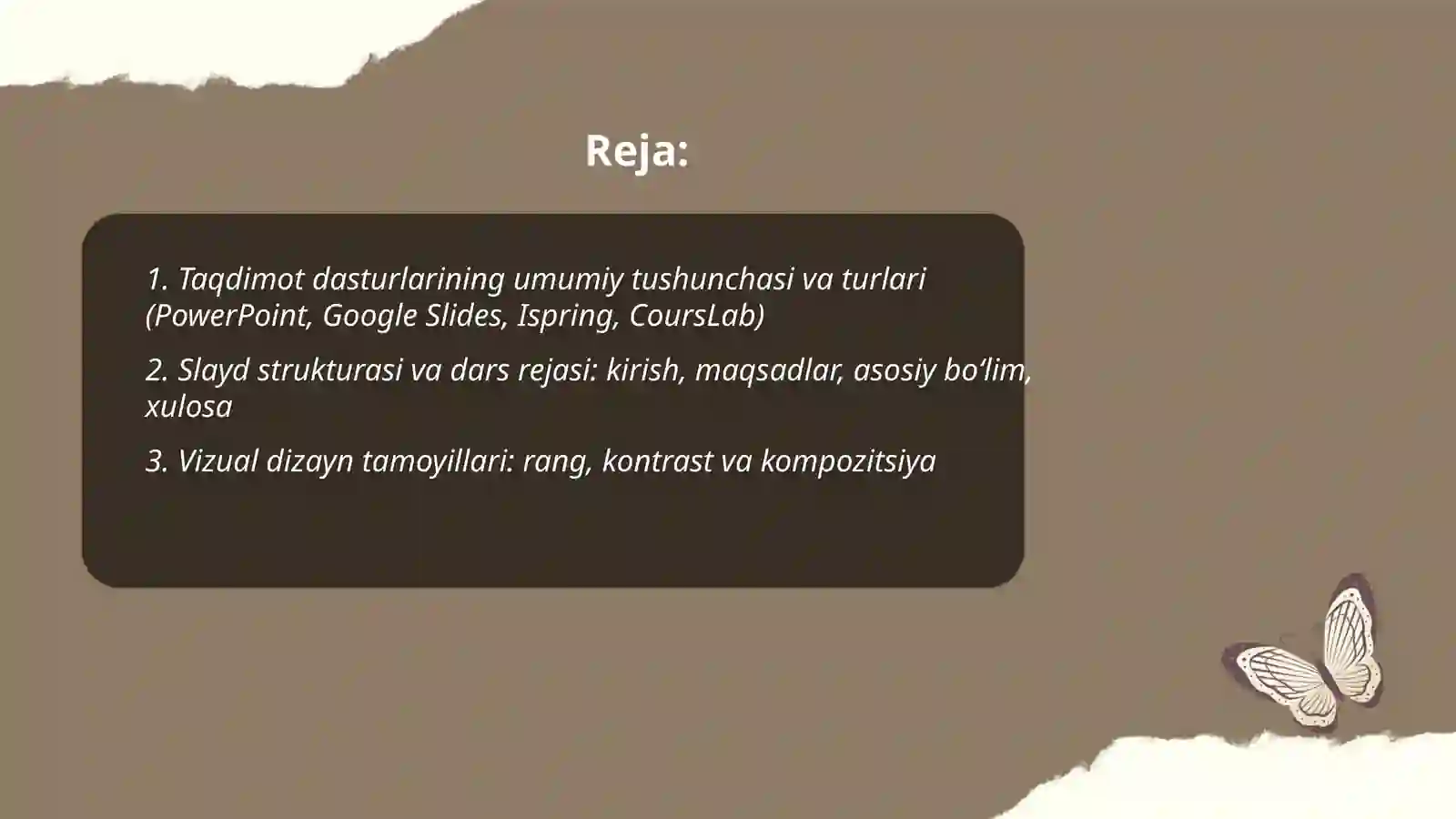 Reja:

1. Taqdimot dasturlarining umumiy tushunchasi va turlari (PowerPoint, Google Slides, Ispring, CoursLab)

2. Slayd strukturasi va dars rejasi: kirish, maqsadlar, asosiy bo‘lim, xulosa

3. Vizual dizayn tamoyillari: rang, kontrast va kompozitsiya